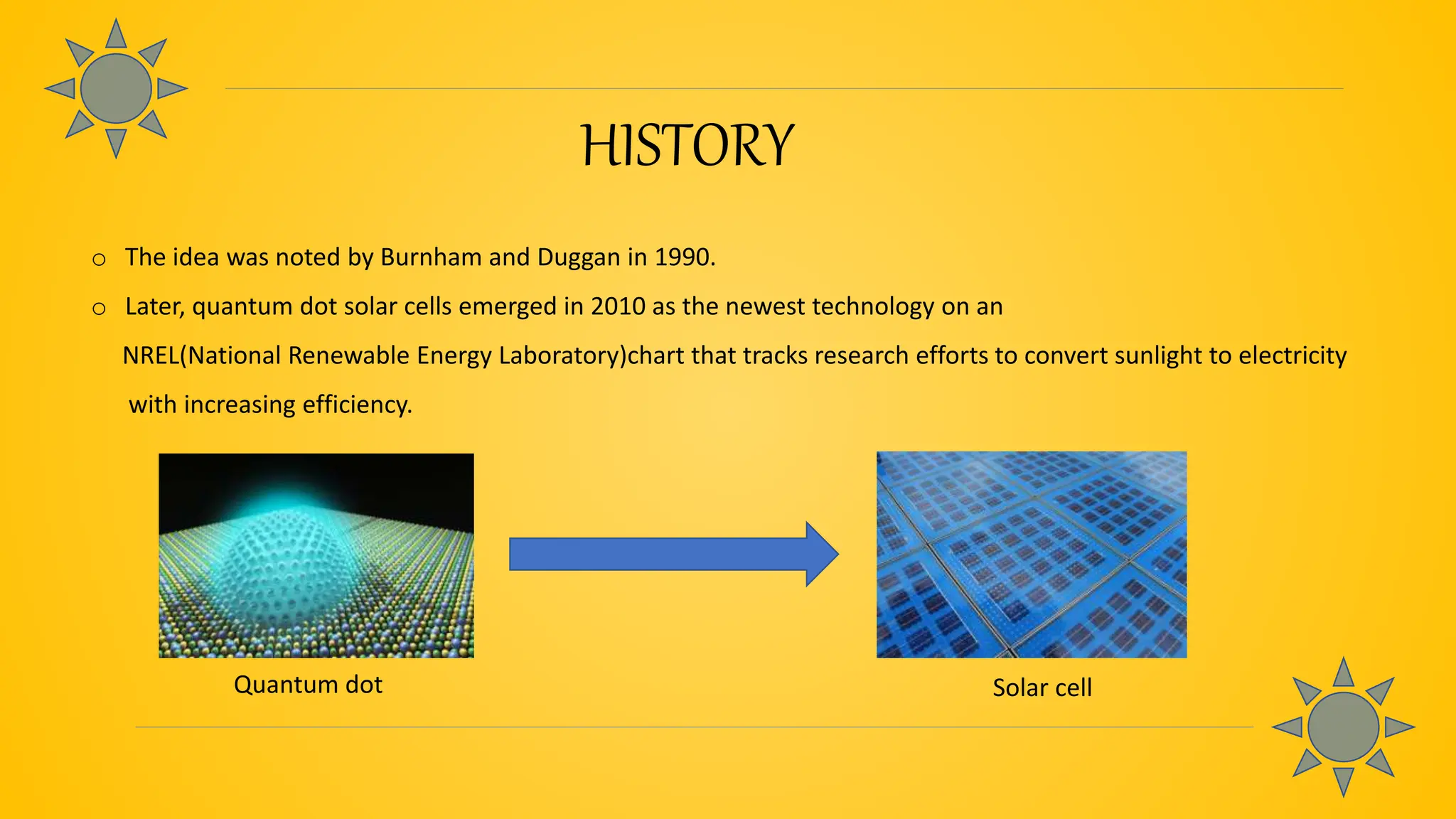 HISTORY

o The idea was noted by Burnham and Duggan in 1990.

o Later, quantum dot solar cells emerged in 2010 as the newest technology on an NREL(National Renewable Energy Laboratory)chart that tracks research efforts to convert sunlight to electricity with increasing efficiency.

Quantum dot

Solar cell